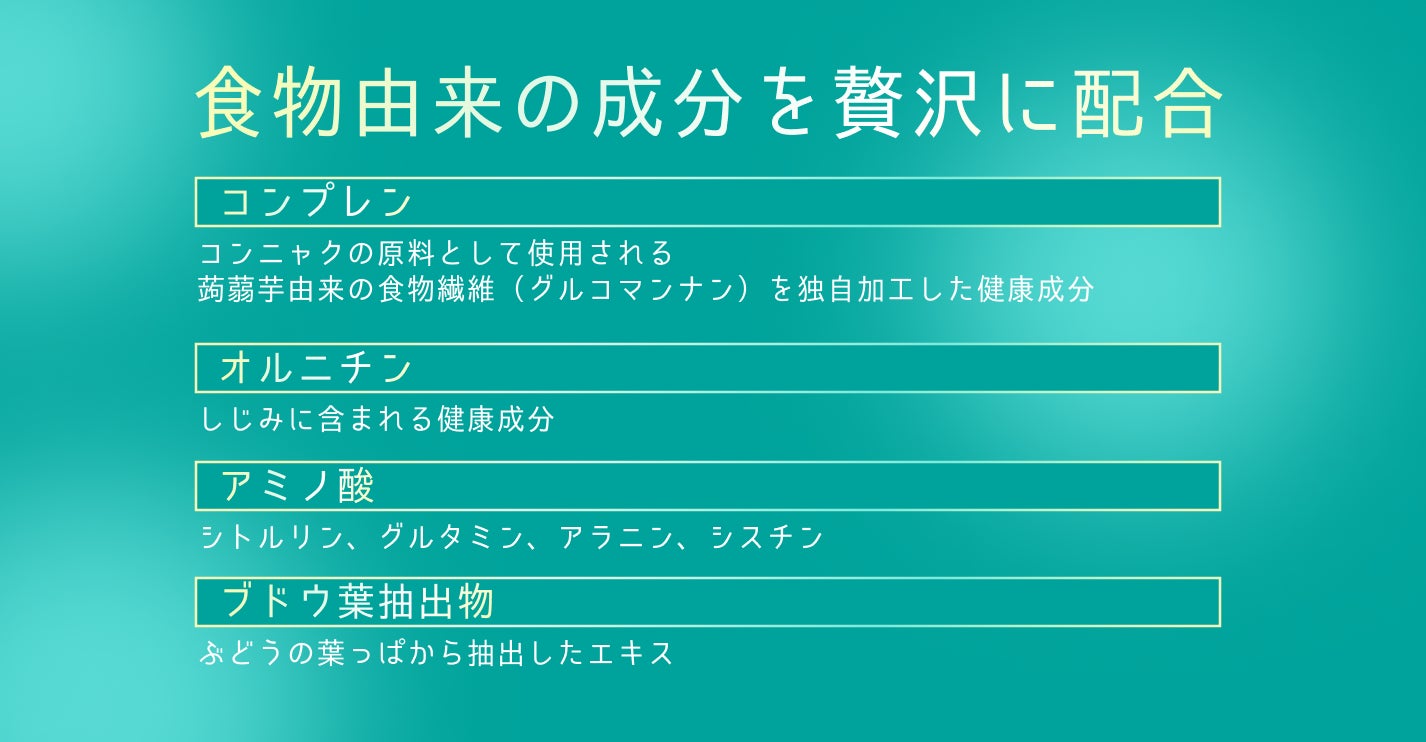 食物由来の成分を贅沢に配合

コンプレン

コンニャクの原料として使用される
蒟蒻芋由来の食物繊維（グルコマンナン）を独自加工した健康成分

オルニチン

しじみに含まれる健康成分

アミノ酸

シトルリン、グルタミン、アラニン、シスチン

ブドウ葉抽出物

ぶどうの葉っぱから抽出したエキス